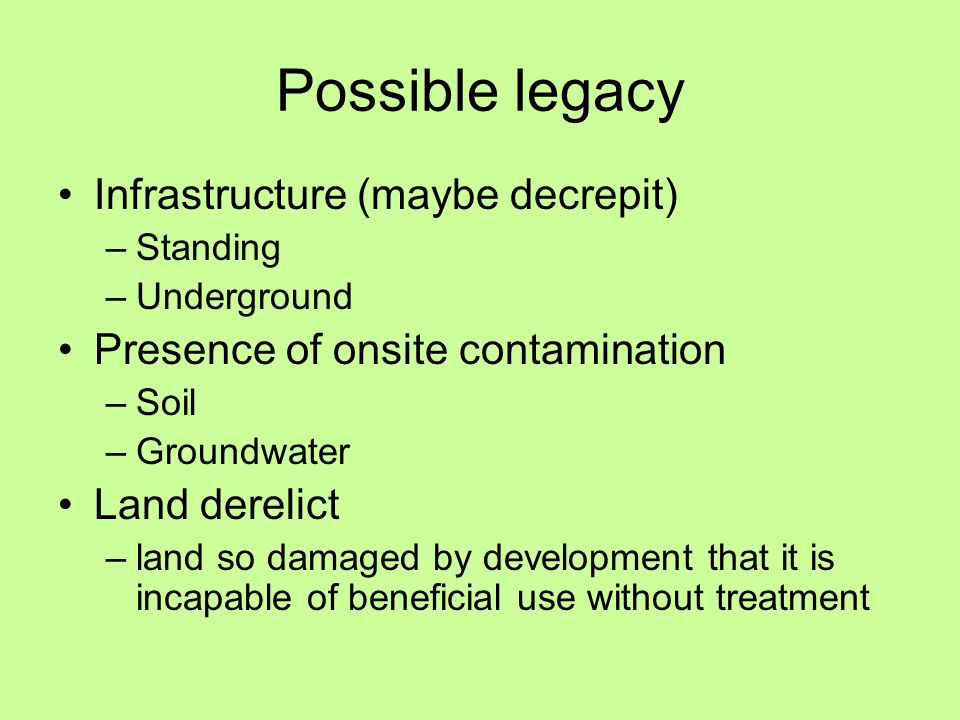 Possible legacy

• Infrastructure (maybe decrepit)
– Standing
– Underground
• Presence of onsite contamination
– Soil
– Groundwater
• Land derelict
– land so damaged by development that it is incapable of beneficial use without treatment